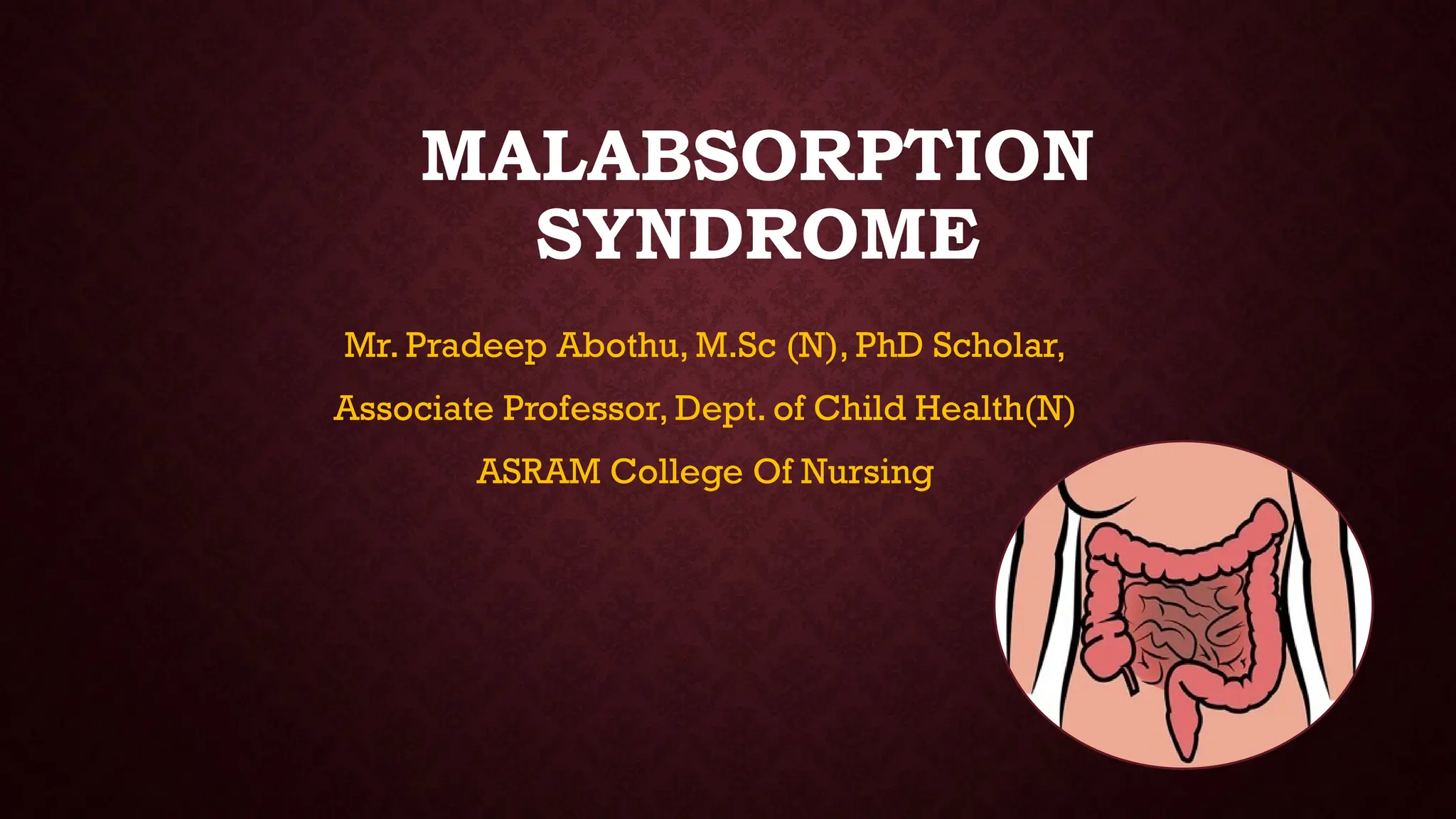 MALABSORPTION SYNDROME

Mr. Pradeep Abothu, M.Sc (N), PhD Scholar,

Associate Professor, Dept. of Child Health(N)

ASRAM College Of Nursing